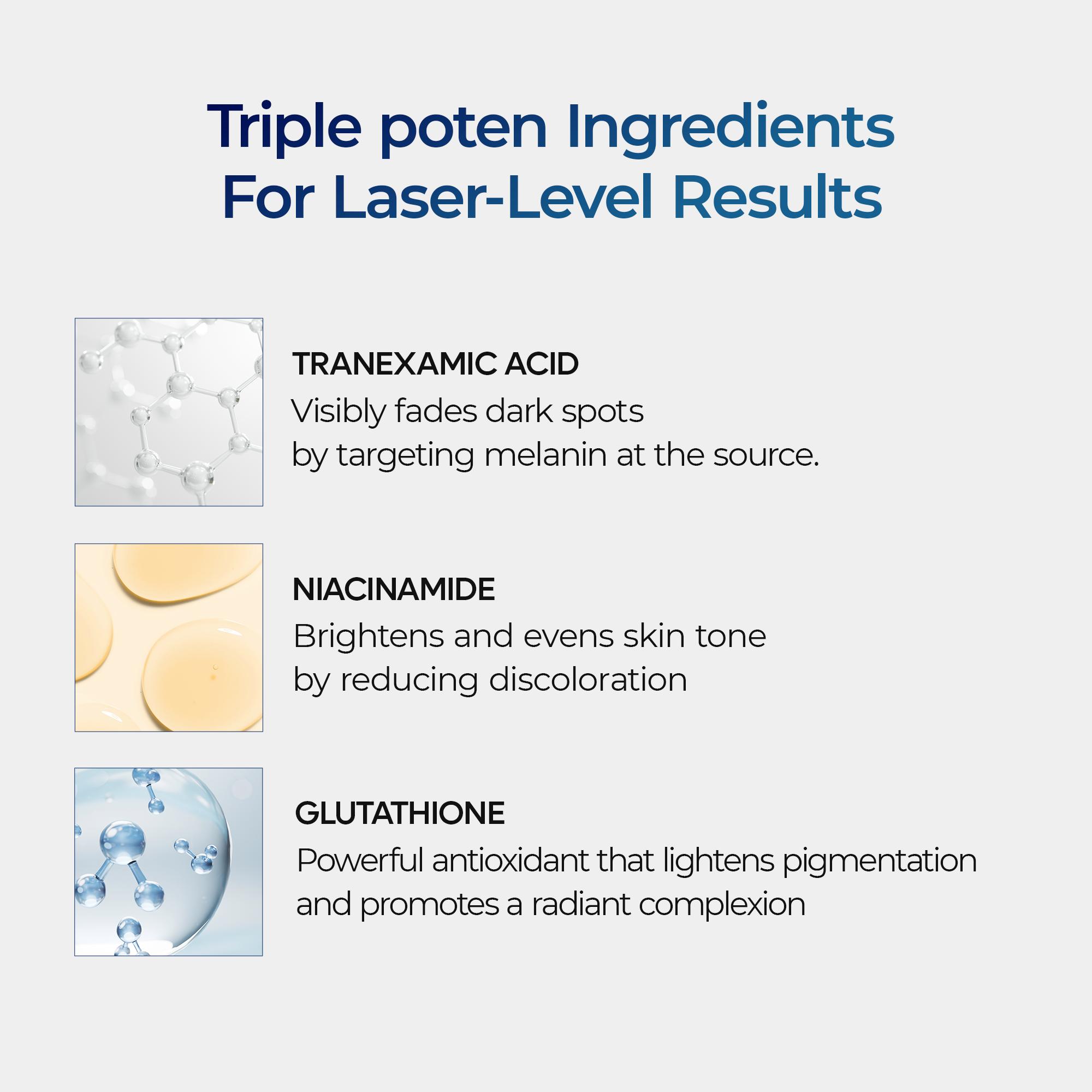 Triple poten Ingredients
For Laser-Level Results

TRANEXAMIC ACID
Visibly fades dark spots
by targeting melanin at the source.

NIACINAMIDE
Brightens and evens skin tone
by reducing discoloration

GLUTATHIONE
Powerful antioxidant that lightens pigmentation
and promotes a radiant complexion